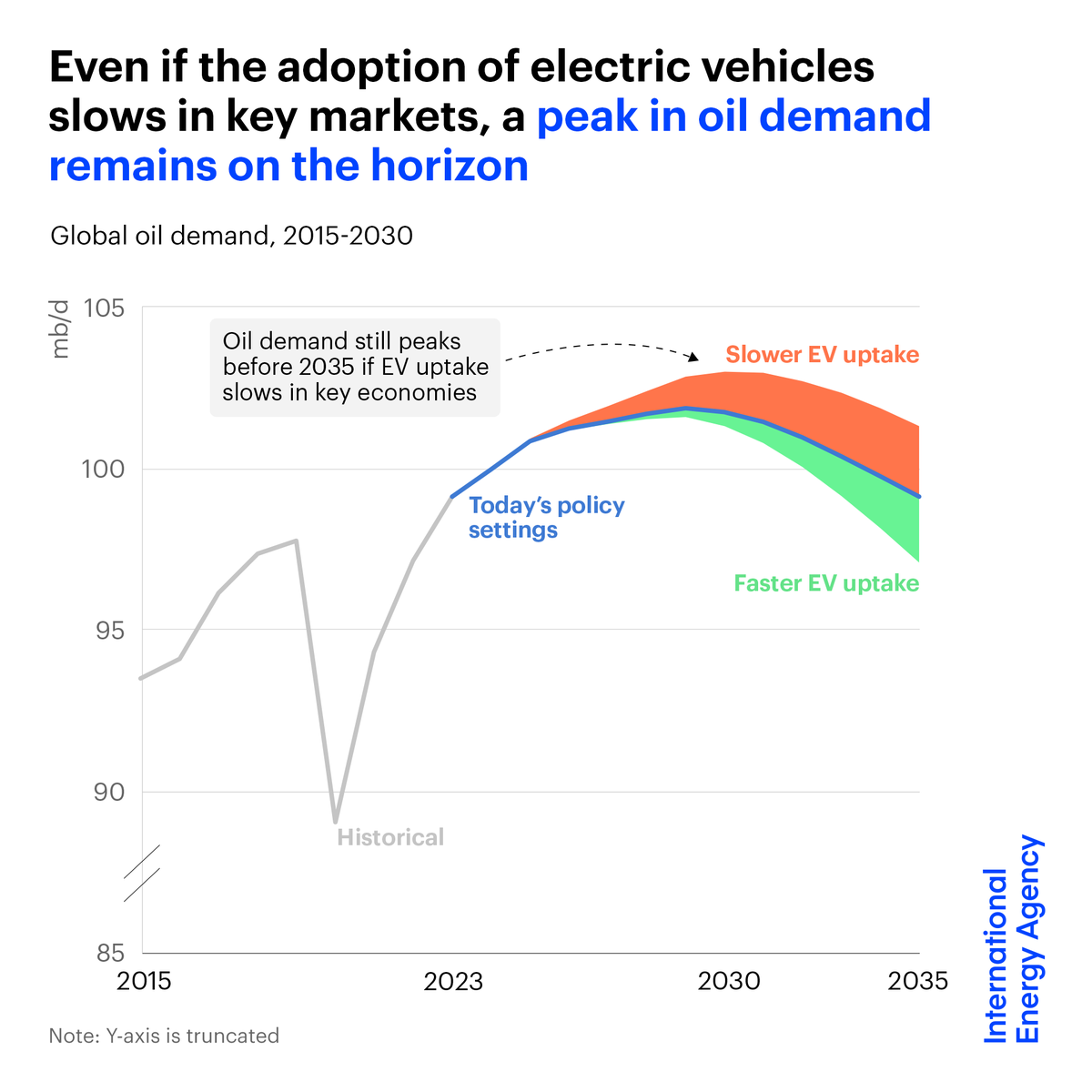 Even if the adoption of electric vehicles slows in key markets, a peak in oil demand remains on the horizon

Global oil demand, 2015-2030

mb/d

105

100

95

90

85

Oil demand still peaks before 2035 if EV uptake slows in key economies

Slower EV uptake

Today's policy settings

Faster EV uptake

Historical

2015

2023

2030

2035

Note: Y-axis is truncated

International Energy Agency